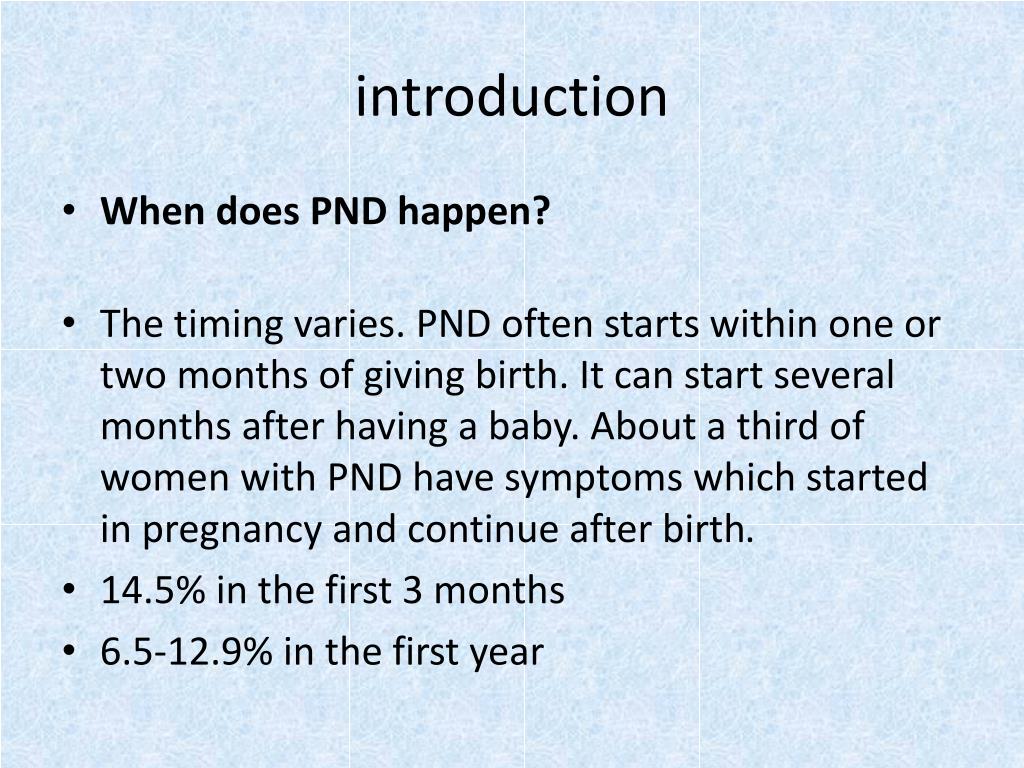 introduction

• When does PND happen?

• The timing varies. PND often starts within one or two months of giving birth. It can start several months after having a baby. About a third of women with PND have symptoms which started in pregnancy and continue after birth.
• 14.5% in the first 3 months
• 6.5-12.9% in the first year